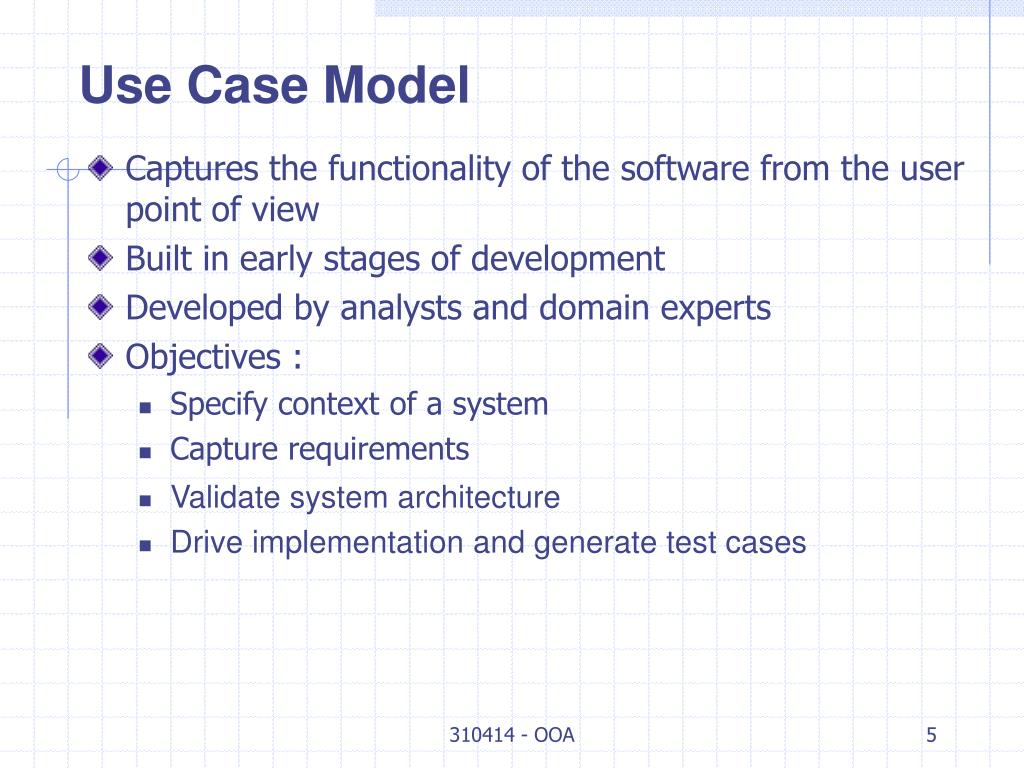 Use Case Model

Captures the functionality of the software from the user point of view

Built in early stages of development

Developed by analysts and domain experts

Objectives :

Specify context of a system

Capture requirements

Validate system architecture

Drive implementation and generate test cases

310414 - OOA

5